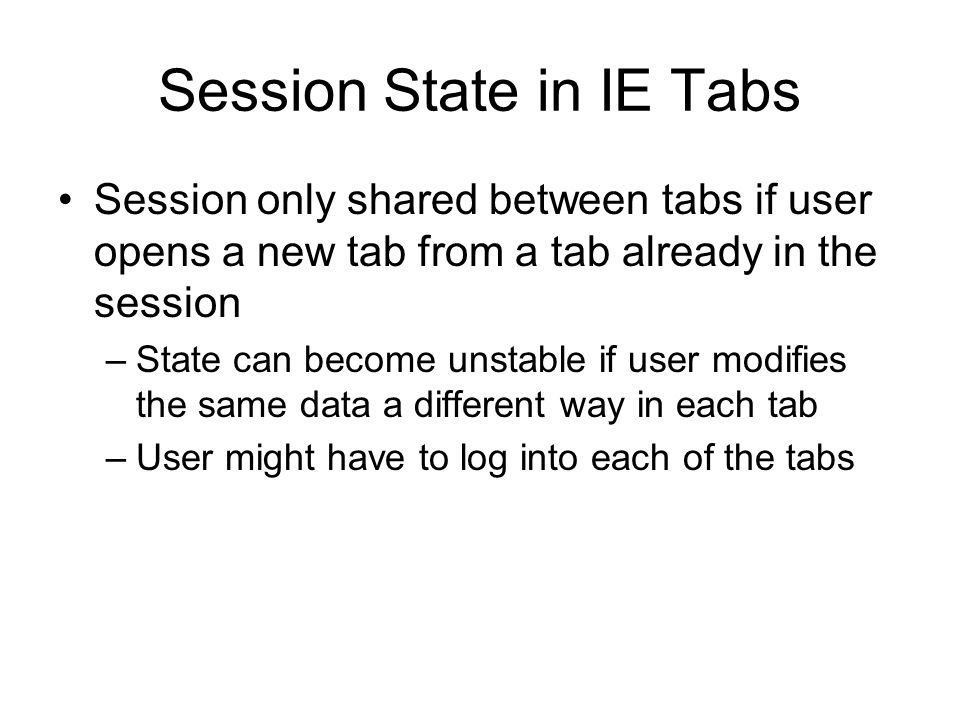 Session State in IE Tabs

• Session only shared between tabs if user opens a new tab from a tab already in the session

– State can become unstable if user modifies the same data a different way in each tab

– User might have to log into each of the tabs